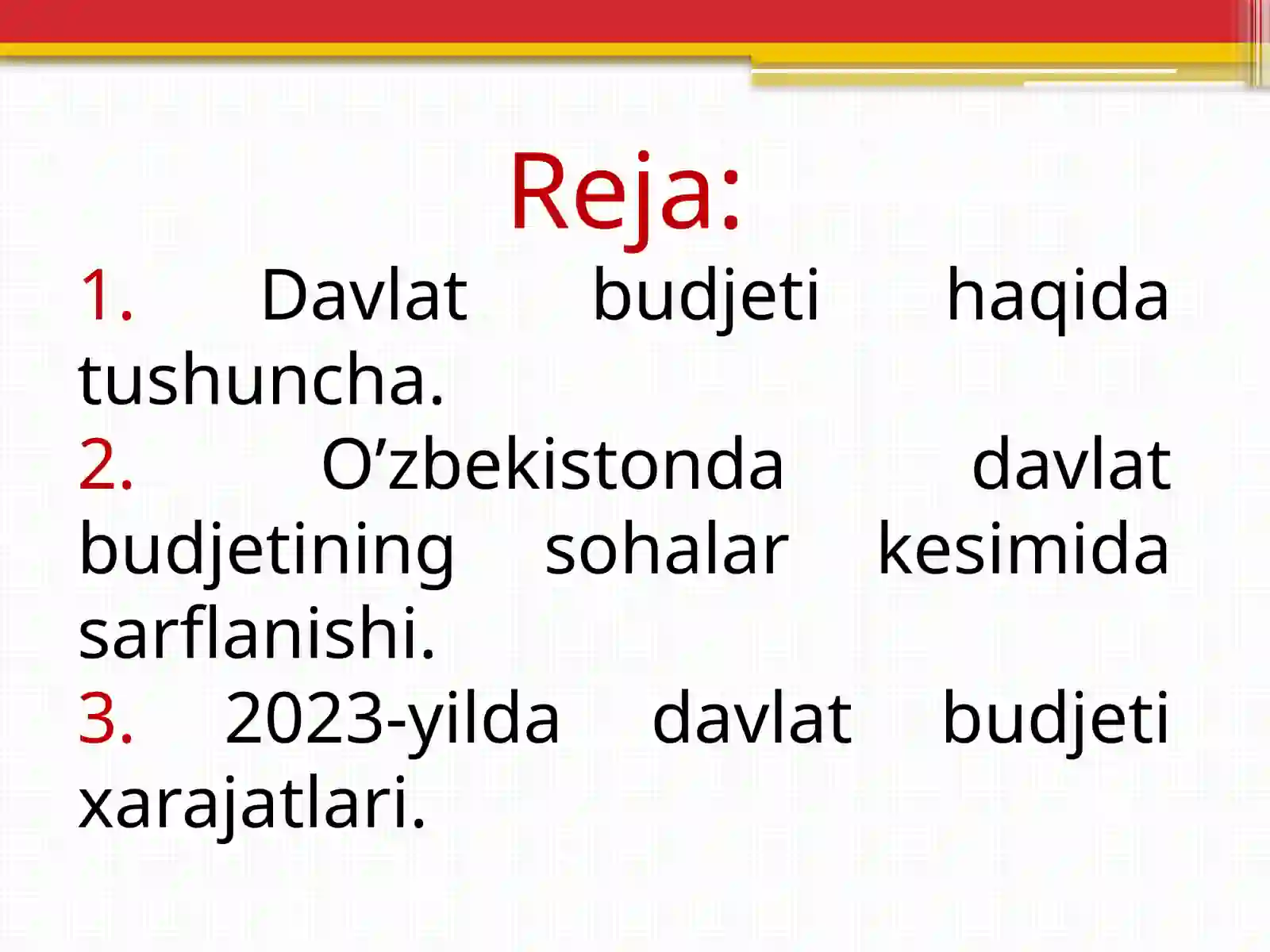 Reja:

1. Davlat budjeti haqida tushuncha.
2. O’zbekistonda davlat budjetining sohalar kesimida sarflanishi.
3. 2023-yilda davlat budjeti xarajatlari.